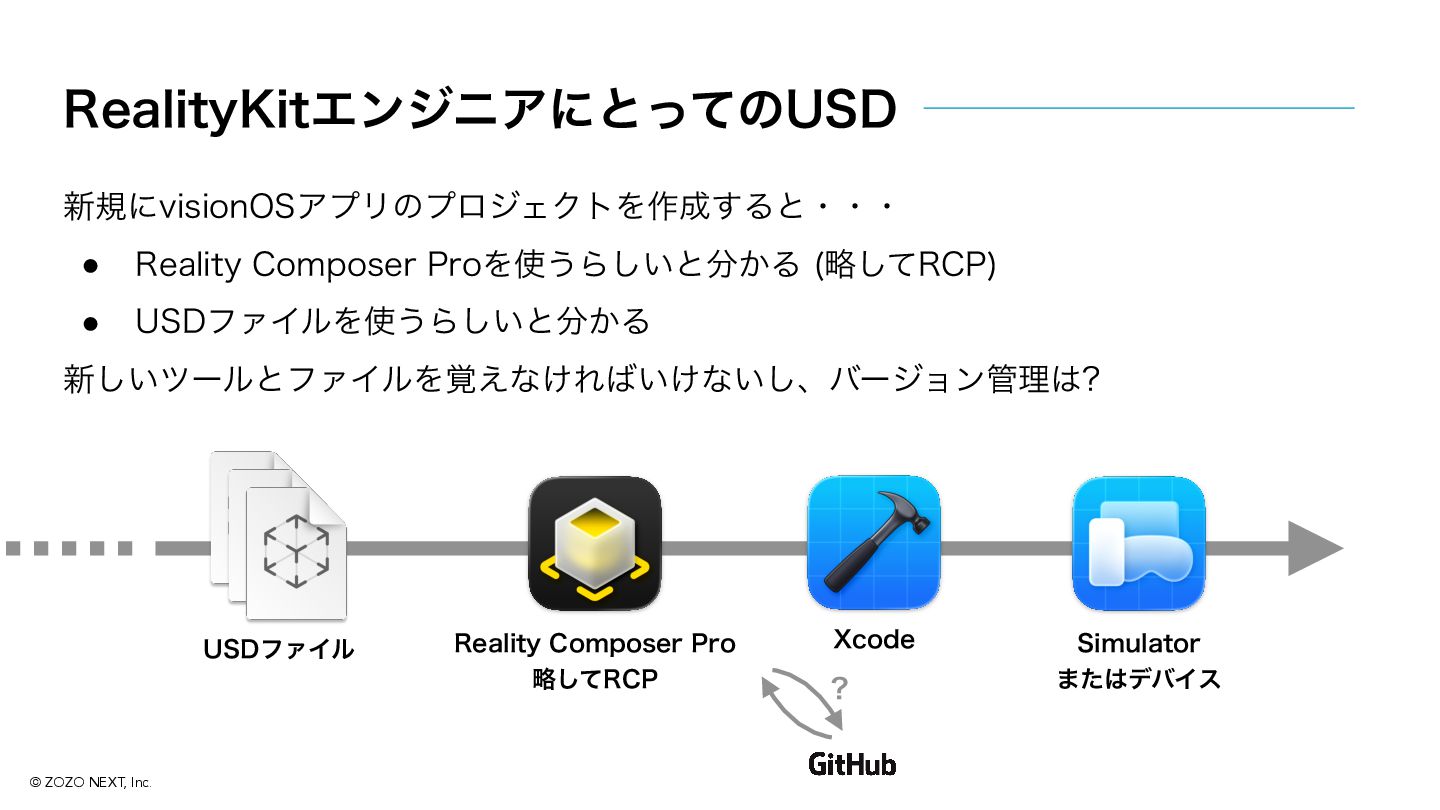 RealityKitエンジニアにとってのUSD

新規にvisionOSアプリのプロジェクトを作成すると・・・

● Reality Composer Proを使うらしいと分かる (略してRCP)
● USDファイルを使うらしいと分かる

新しいツールとファイルを覚えなければいけないし、バージョン管理は?

USDファイル

Reality Composer Pro
略してRCP

Xcode

Simulator
またはデバイス

?

GitHub

© ZOZO NEXT, Inc.